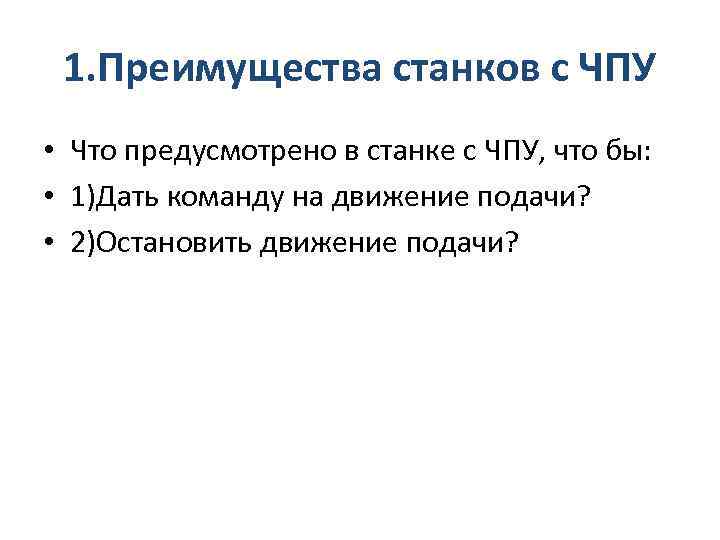 1.Преимущества станков с ЧПУ

• Что предусмотрено в станке с ЧПУ, что бы:
• 1)Дать команду на движение подачи?
• 2)Остановить движение подачи?